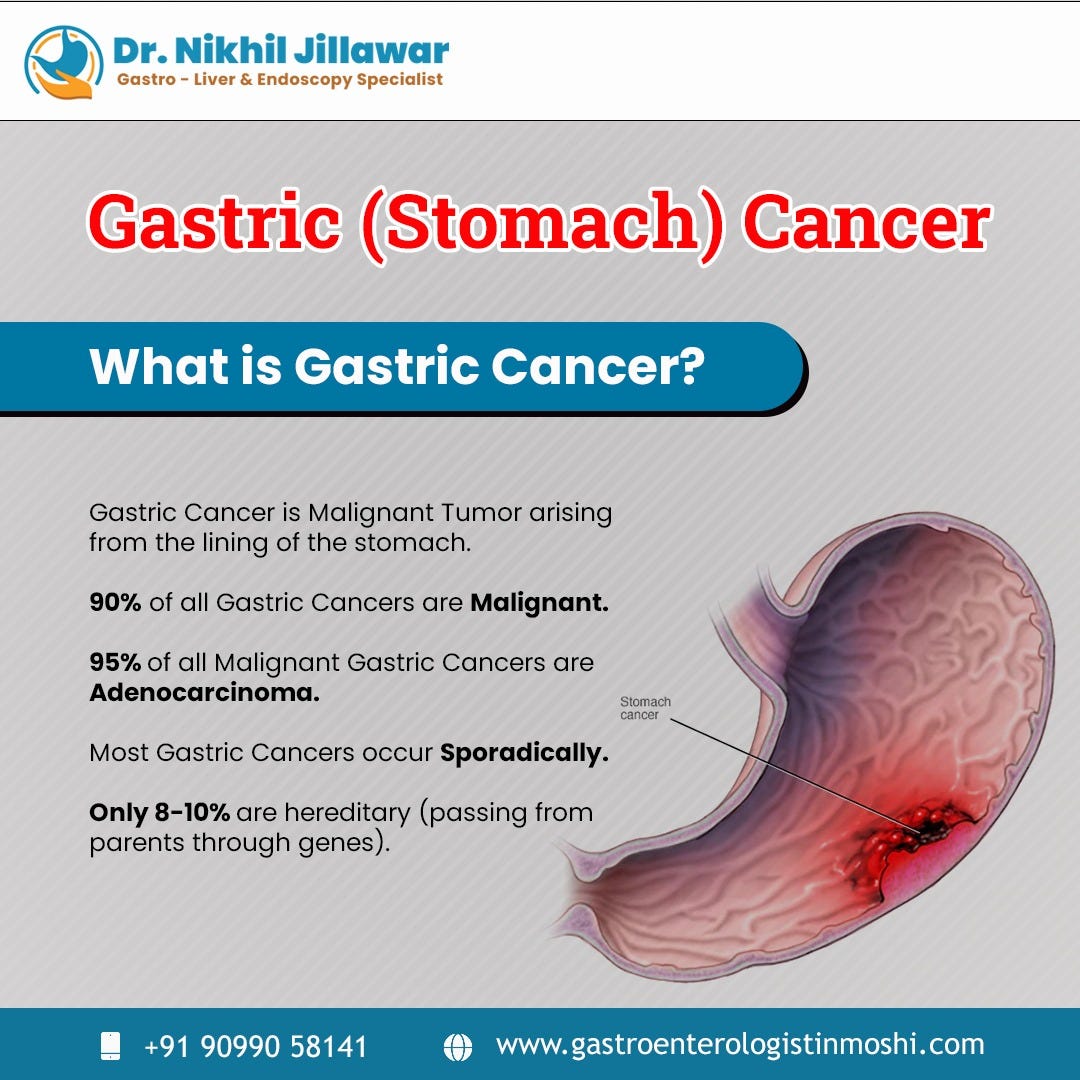 Dr. Nikhil Jillawar
Gastro - Liver & Endoscopy Specialist

Gastric (Stomach) Cancer

What is Gastric Cancer?

Gastric Cancer is Malignant Tumor arising from the lining of the stomach.

90% of all Gastric Cancers are Malignant.

95% of all Malignant Gastric Cancers are Adenocarcinoma.

Most Gastric Cancers occur Sporadically.

Only 8-10% are hereditary (passing from parents through genes).

Stomach cancer

+91 90990 58141

www.gastroenterologistinmoshi.com